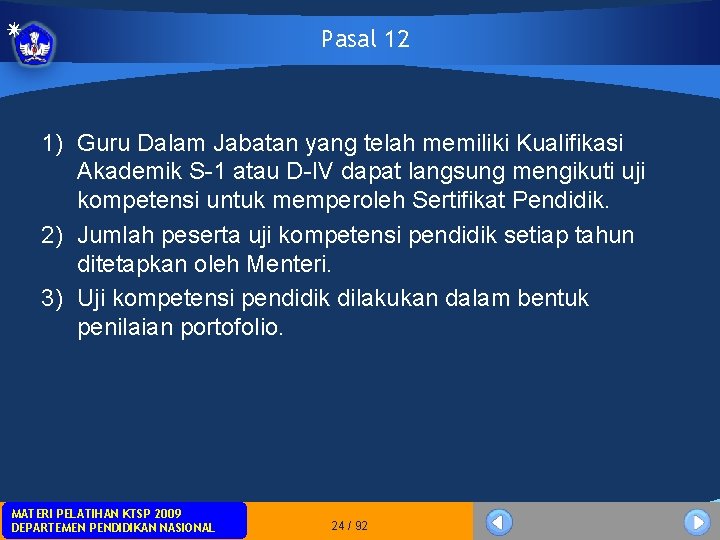 Pasal 12

1) Guru Dalam Jabatan yang telah memiliki Kualifikasi Akademik S-1 atau D-IV dapat langsung mengikuti uji kompetensi untuk memperoleh Sertifikat Pendidik.
2) Jumlah peserta uji kompetensi pendidik setiap tahun ditetapkan oleh Menteri.
3) Uji kompetensi pendidik dilakukan dalam bentuk penilaian portofolio.

MATERI PELATIHAN KTSP 2009
DEPARTEMEN PENDIDIKAN NASIONAL

24 / 92